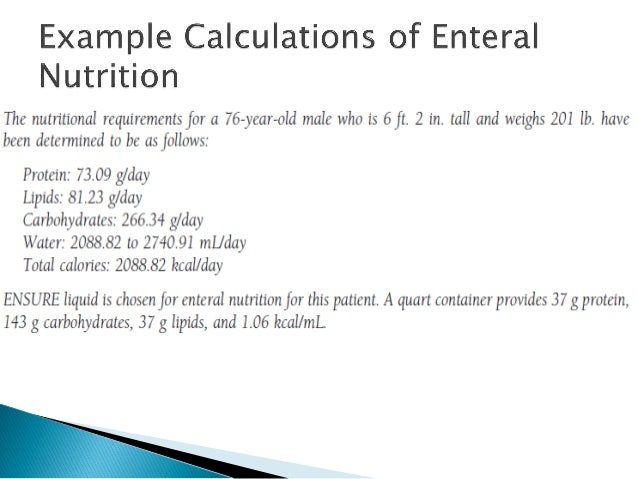 Example Calculations of Enteral Nutrition

The nutritional requirements for a 76-year-old male who is 6 ft. 2 in. tall and weighs 201 lb. have been determined to be as follows:

Protein: 73.09 g/day
Lipids: 81.23 g/day
Carbohydrates: 266.34 g/day
Water: 2088.82 to 2740.91 mL/day
Total calories: 2088.82 kcal/day

ENSURE liquid is chosen for enteral nutrition for this patient. A quart container provides 37 g protein, 143 g carbohydrates, 37 g lipids, and 1.06 kcal/mL.